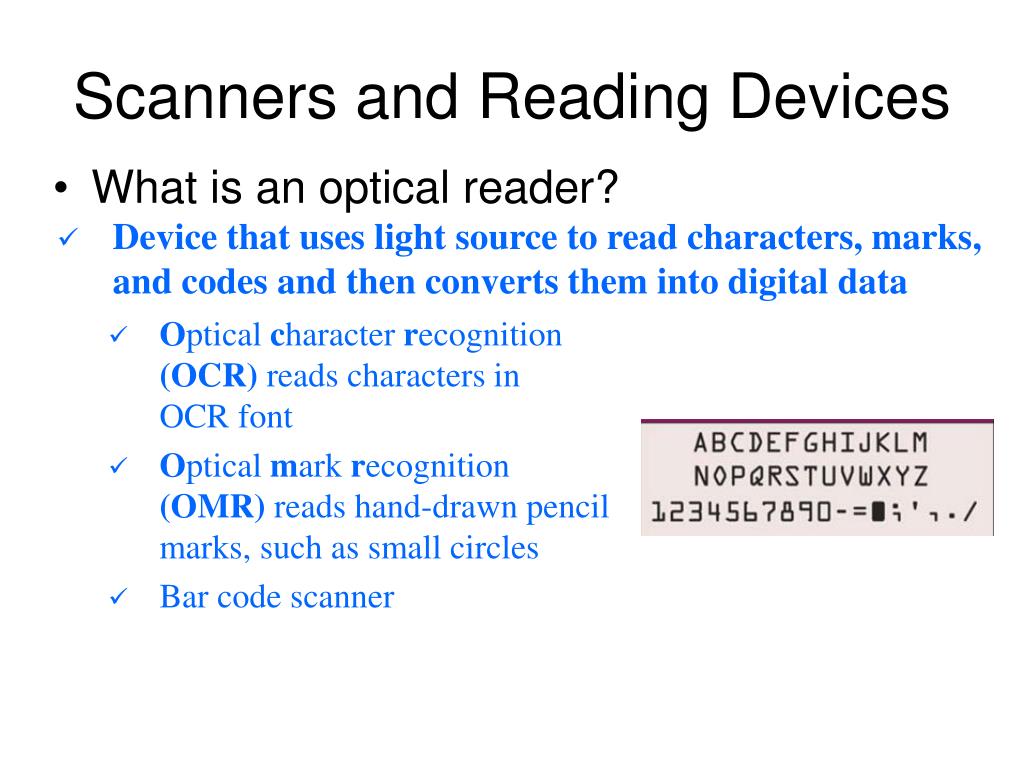 Scanners and Reading Devices

• What is an optical reader?

✓ Device that uses light source to read characters, marks, and codes and then converts them into digital data

✓ Optical character recognition (OCR) reads characters in OCR font

✓ Optical mark recognition (OMR) reads hand-drawn pencil marks, such as small circles

✓ Bar code scanner

ABCDEFGHIJKLM
NOPQRSTUVWXYZ
1234567890-=■;',./